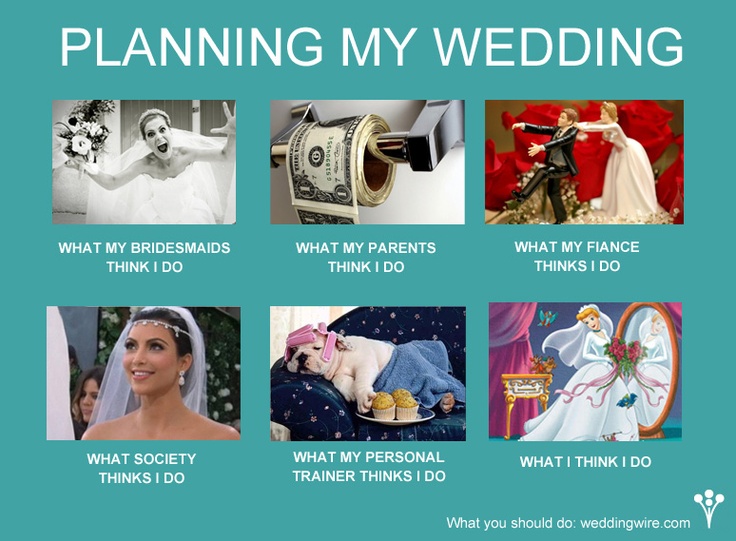 PLANNING MY WEDDING

WHAT MY BRIDESMAIDS THINK I DO

WHAT MY PARENTS THINK I DO

WHAT MY FIANCE THINKS I DO

WHAT SOCIETY THINKS I DO

WHAT MY PERSONAL TRAINER THINKS I DO

WHAT I THINK I DO

What you should do: weddingwire.com